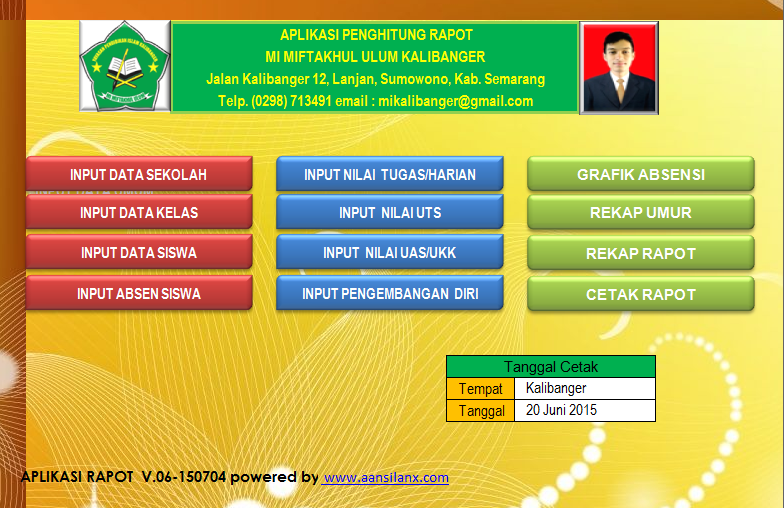 APLIKASI PENGHITUNG RAPOT
MI MIFTAKHUL ULUM KALIBANGER
Jalan Kalibanger 12, Lanjan, Sumowono, Kab. Semarang
Telp. (0298) 713491 email : mikalibanger@gmail.com

INPUT DATA SEKOLAH
INPUT DATA KELAS
INPUT DATA SISWA
INPUT ABSEN SISWA

INPUT NILAI TUGAS/HARIAN
INPUT NILAI UTS
INPUT NILAI UAS/UKK
INPUT PENGEMBANGAN DIRI

GRAFIK ABSENSI
REKAP UMUR
REKAP RAPOT
CETAK RAPOT

| Tanggal Cetak | |
|---|---|
| Tempat | Kalibanger |
| Tanggal | 20 Juni 2015 |

APLIKASI RAPOT V.06-150704 powered by www.aansilanx.com